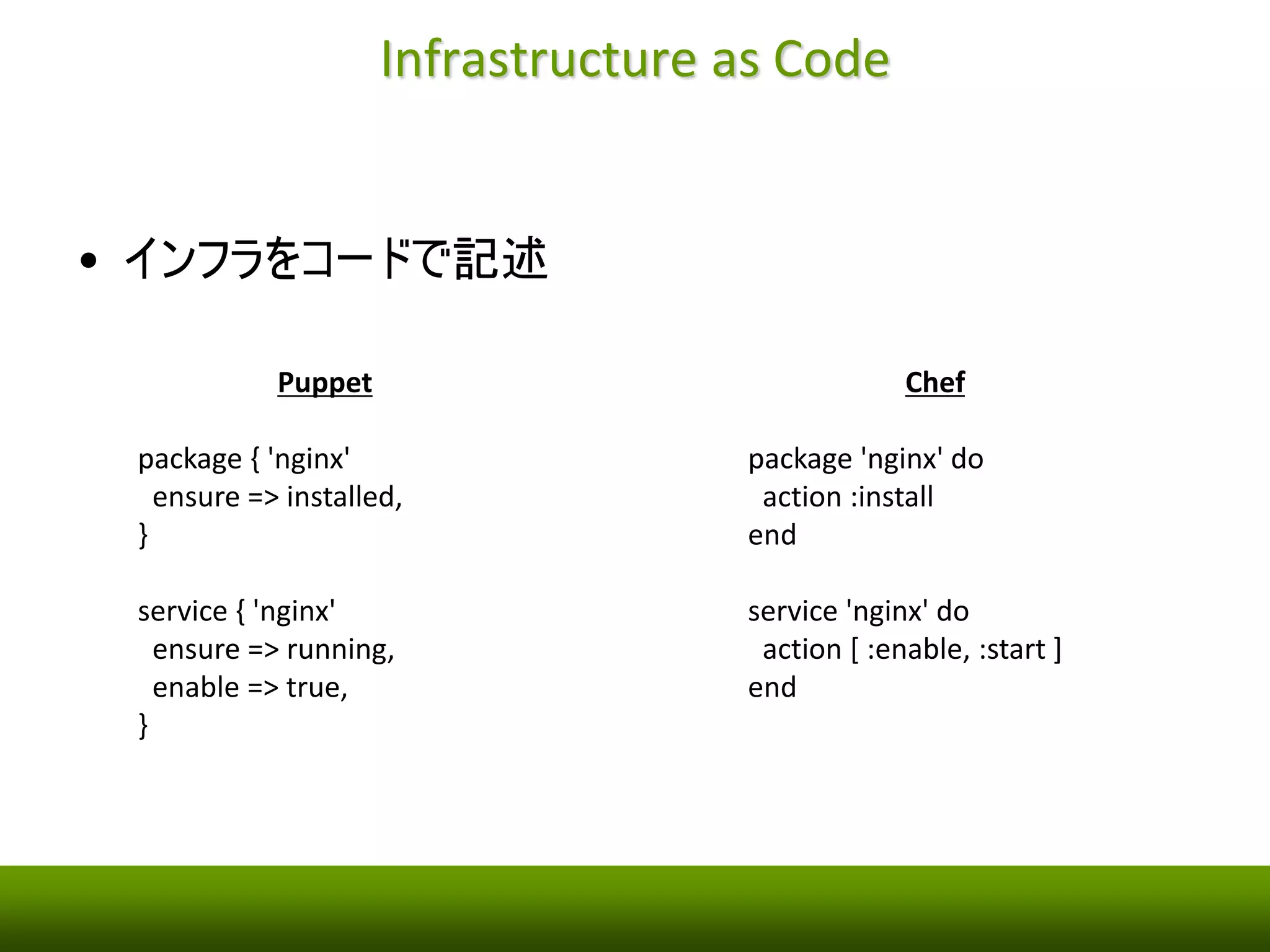 Infrastructure as Code

• インフラをコードで記述

Puppet

package { 'nginx'
 ensure => installed,
}

service { 'nginx'
 ensure => running,
 enable => true,
}

Chef

package 'nginx' do
 action :install
end

service 'nginx' do
 action [ :enable, :start ]
end